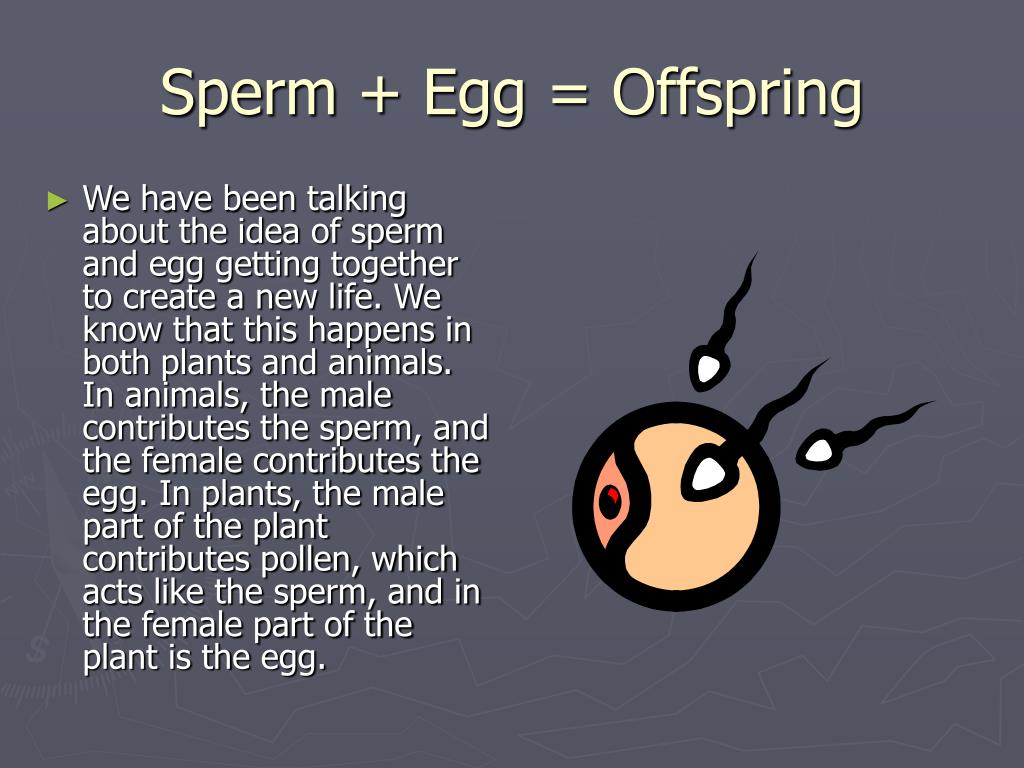 Sperm + Egg = Offspring

► We have been talking about the idea of sperm and egg getting together to create a new life. We know that this happens in both plants and animals. In animals, the male contributes the sperm, and the female contributes the egg. In plants, the male part of the plant contributes pollen, which acts like the sperm, and in the female part of the plant is the egg.